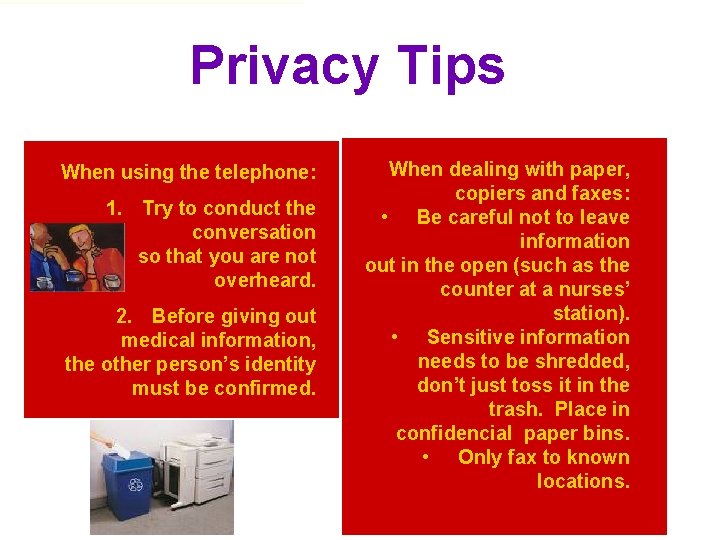 Privacy Tips

When using the telephone:

1. Try to conduct the conversation so that you are not overheard.

2. Before giving out medical information, the other person's identity must be confirmed.

When dealing with paper, copiers and faxes:

• Be careful not to leave information out in the open (such as the counter at a nurses' station).

• Sensitive information needs to be shredded, don't just toss it in the trash. Place in confidencial paper bins.

• Only fax to known locations.